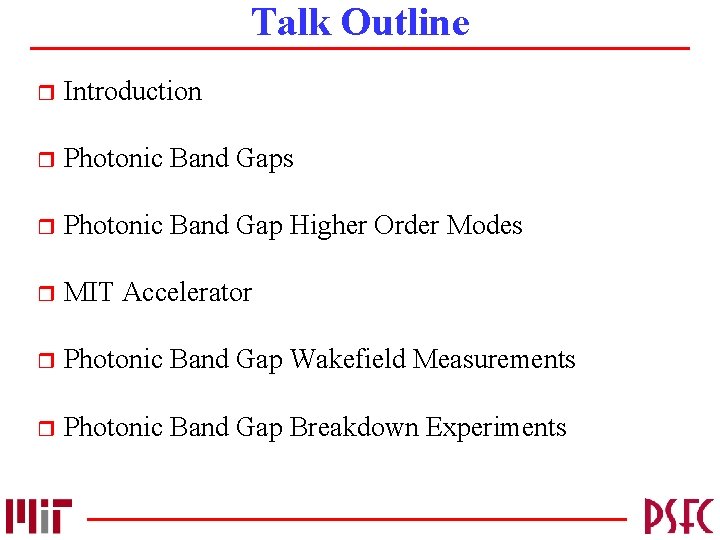 Talk Outline

Introduction

Photonic Band Gaps

Photonic Band Gap Higher Order Modes

MIT Accelerator

Photonic Band Gap Wakefield Measurements

Photonic Band Gap Breakdown Experiments

MIT

PSFC